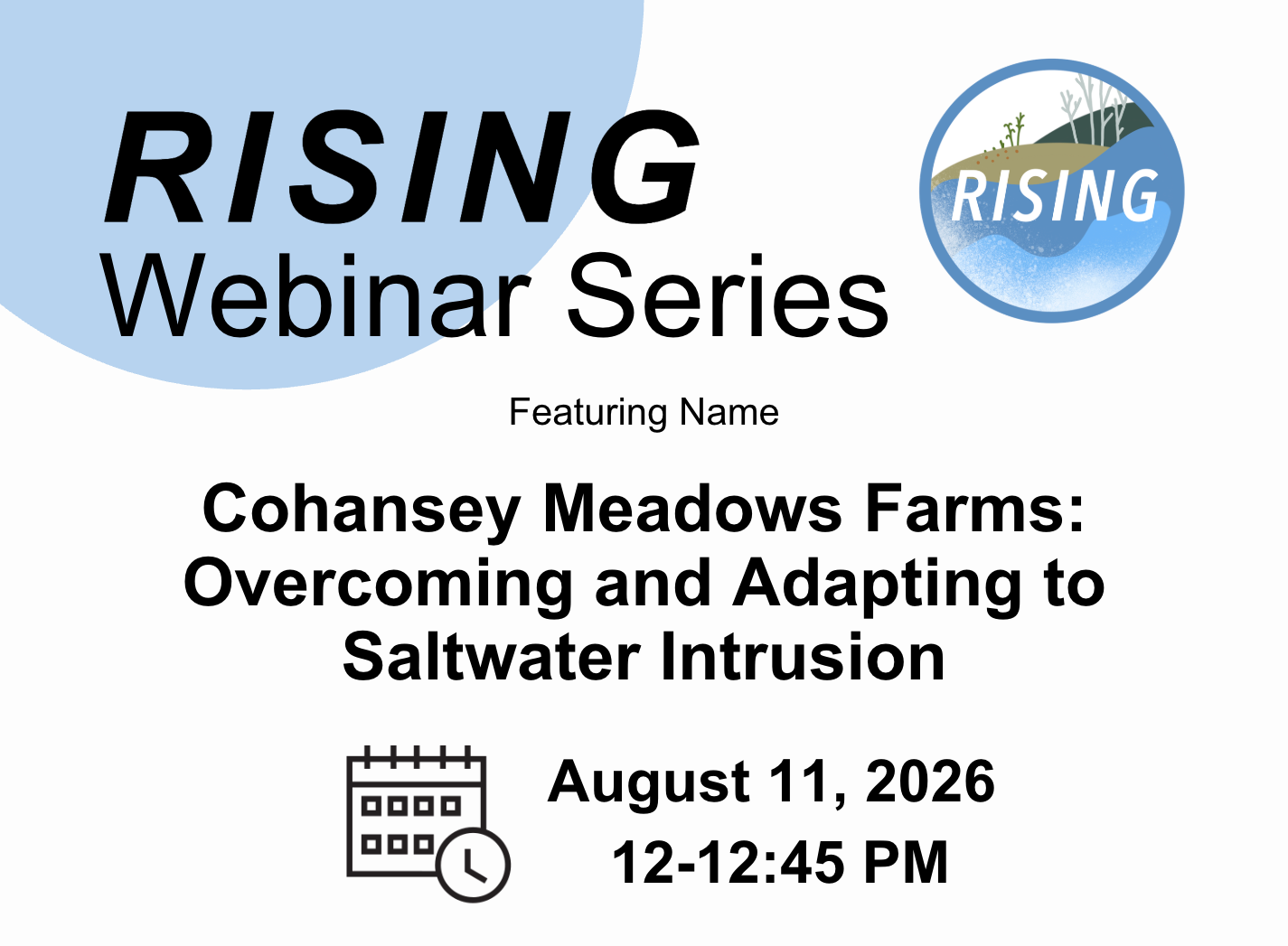 RISING
Webinar Series

RISING

Featuring Name

Cohansey Meadows Farms: Overcoming and Adapting to Saltwater Intrusion

August 11, 2026
12-12:45 PM